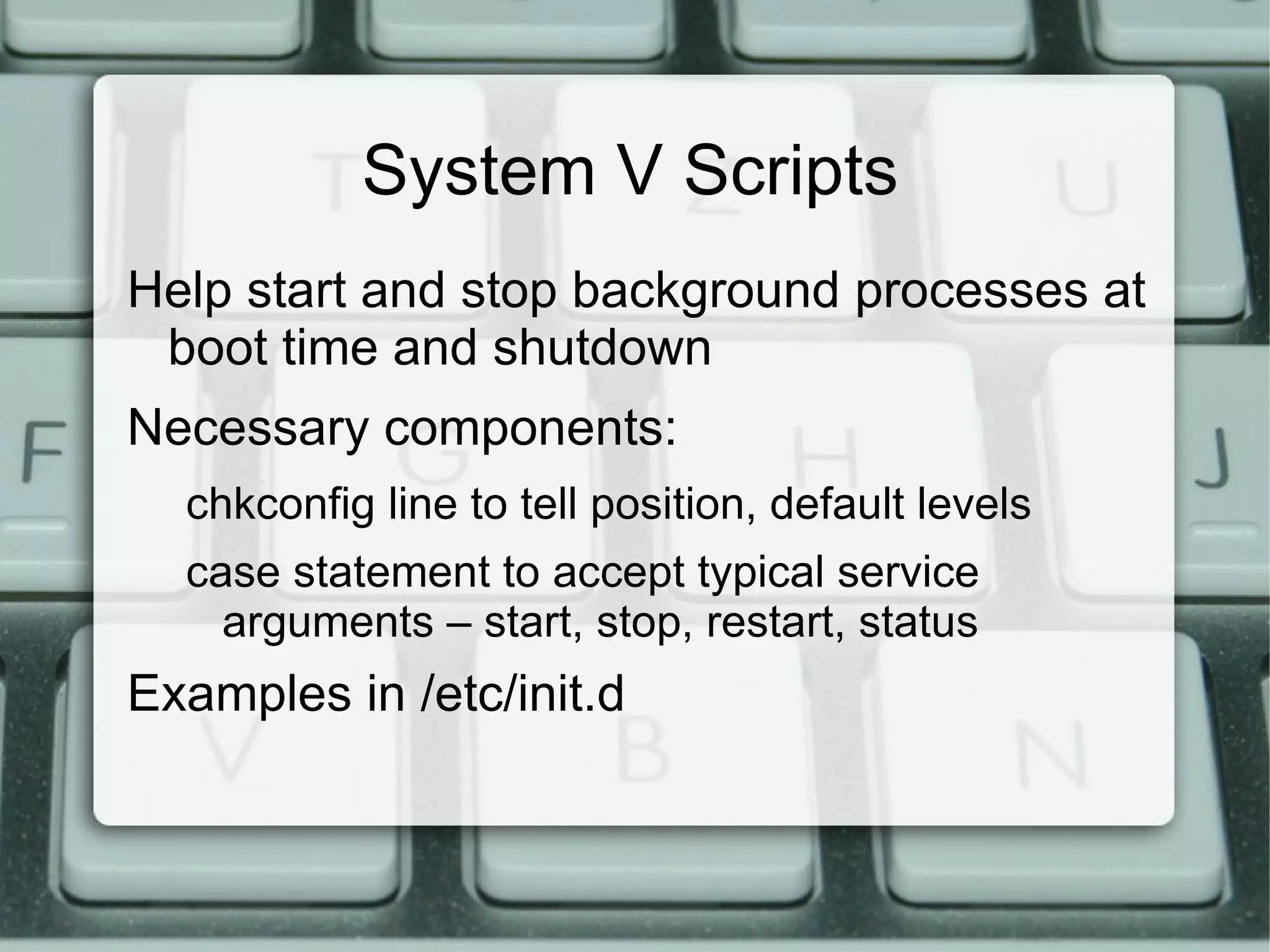 System V Scripts

Help start and stop background processes at boot time and shutdown

Necessary components:

chkconfig line to tell position, default levels

case statement to accept typical service arguments – start, stop, restart, status

Examples in /etc/init.d